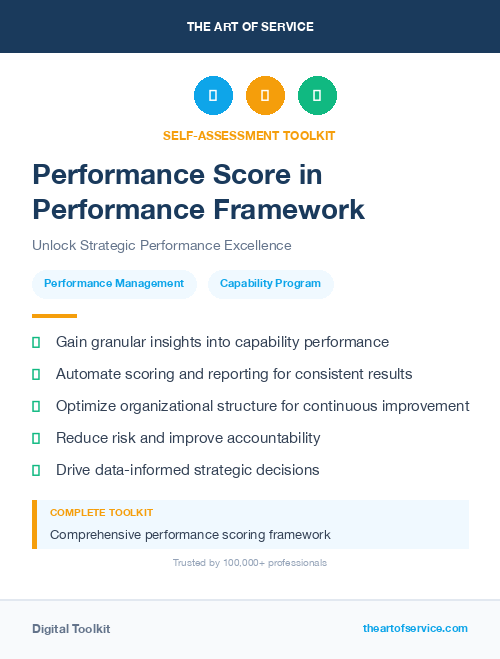 THE ART OF SERVICE

SELF-ASSESSMENT TOOLKIT

Performance Score in Performance Framework

Unlock Strategic Performance Excellence

Performance Management

Capability Program

Gain granular insights into capability performance

Automate scoring and reporting for consistent results

Optimize organizational structure for continuous improvement

Reduce risk and improve accountability

Drive data-informed strategic decisions

COMPLETE TOOLKIT

Comprehensive performance scoring framework

Trusted by 100,000+ professionals

Digital Toolkit

theartofservice.com